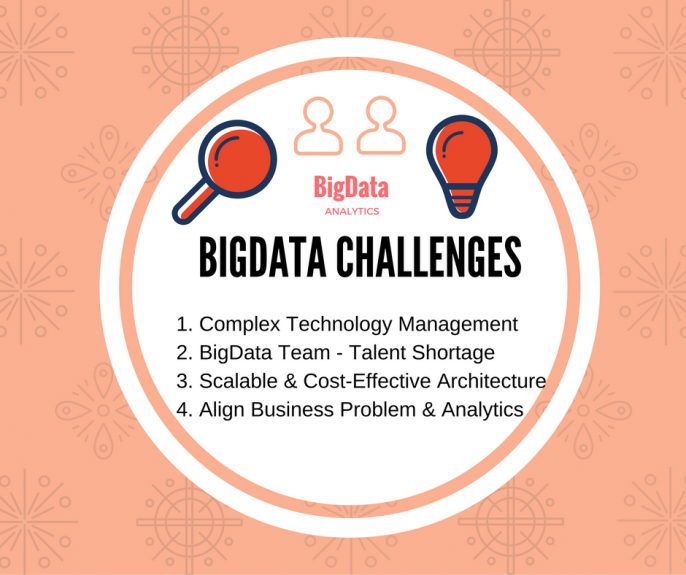 BigData
ANALYTICS

BIGDATA CHALLENGES

1. Complex Technology Management
2. BigData Team - Talent Shortage
3. Scalable & Cost-Effective Architecture
4. Align Business Problem & Analytics